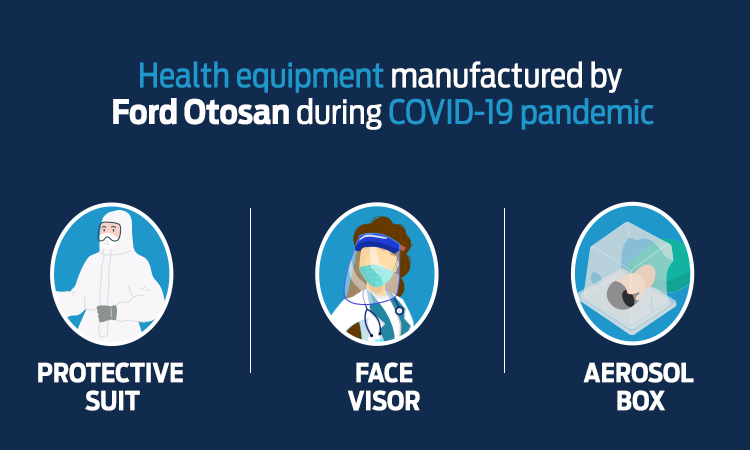 Health equipment manufactured by Ford Otosan during COVID-19 pandemic

PROTECTIVE SUIT

FACE VISOR

AEROSOL BOX